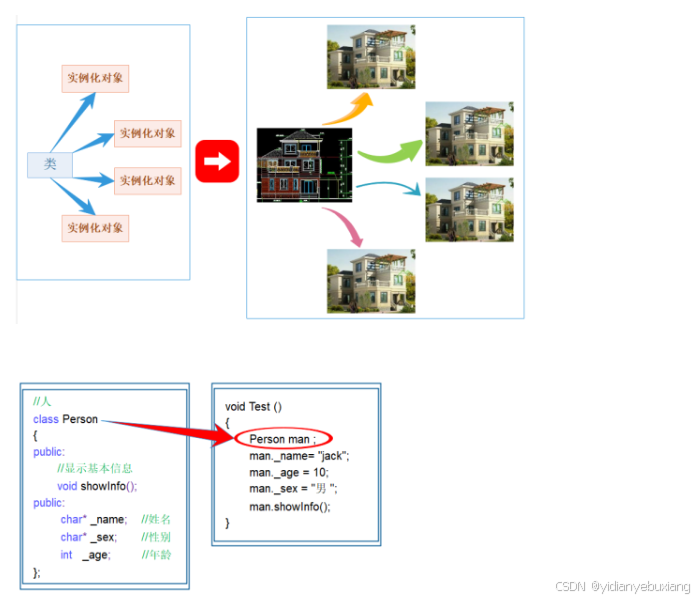 实例化对象

实例化对象

类

实例化对象

实例化对象

//人
class Person
{
public:
//显示基本信息
void showInfo();
public:
char* _name; //姓名
char* _sex; //性别
int _age; //年龄
};

void Test ()
{
Person man ;
man._name= "jack";
man._age = 10;
man._sex = "男 ";
man.showInfo();
}

CSDN @yidianyebuxiang